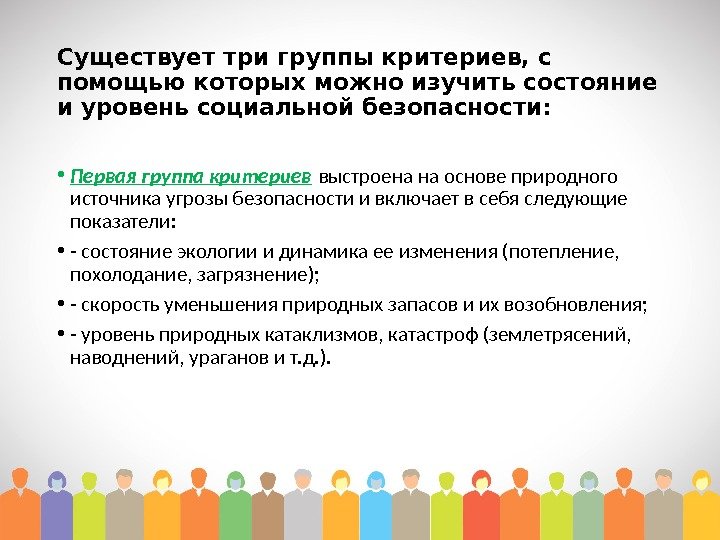 Существует три группы критериев, с помощью которых можно изучить состояние и уровень социальной безопасности:

• Первая группа критериев выстроена на основе природного источника угрозы безопасности и включает в себя следующие показатели:

• - состояние экологии и динамика ее изменения (потепление, похолодание, загрязнение);

• - скорость уменьшения природных запасов и их возобновления;

• - уровень природных катаклизмов, катастроф (землетрясений, наводнений, ураганов и т.д.).